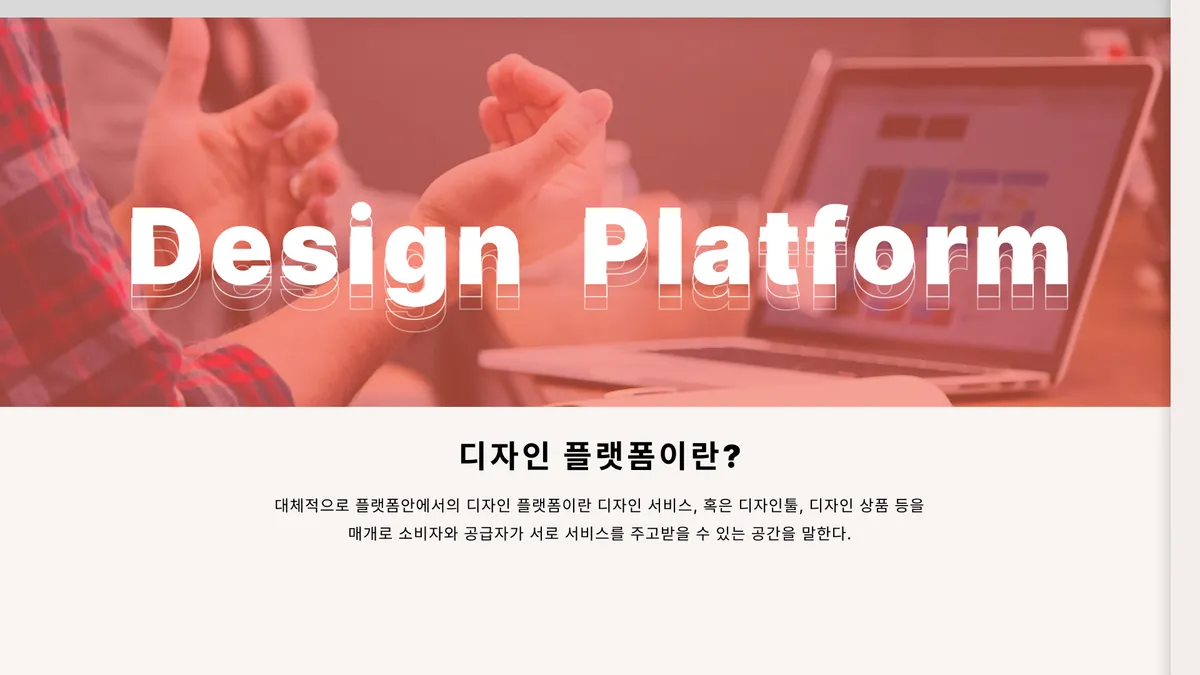 Design Platform

디자인 플랫폼이란?

대체적으로 플랫폼안에서의 디자인 플랫폼이란 디자인 서비스, 혹은 디자인툴, 디자인 상품 등을 매개로 소비자와 공급자가 서로 서비스를 주고받을 수 있는 공간을 말한다.